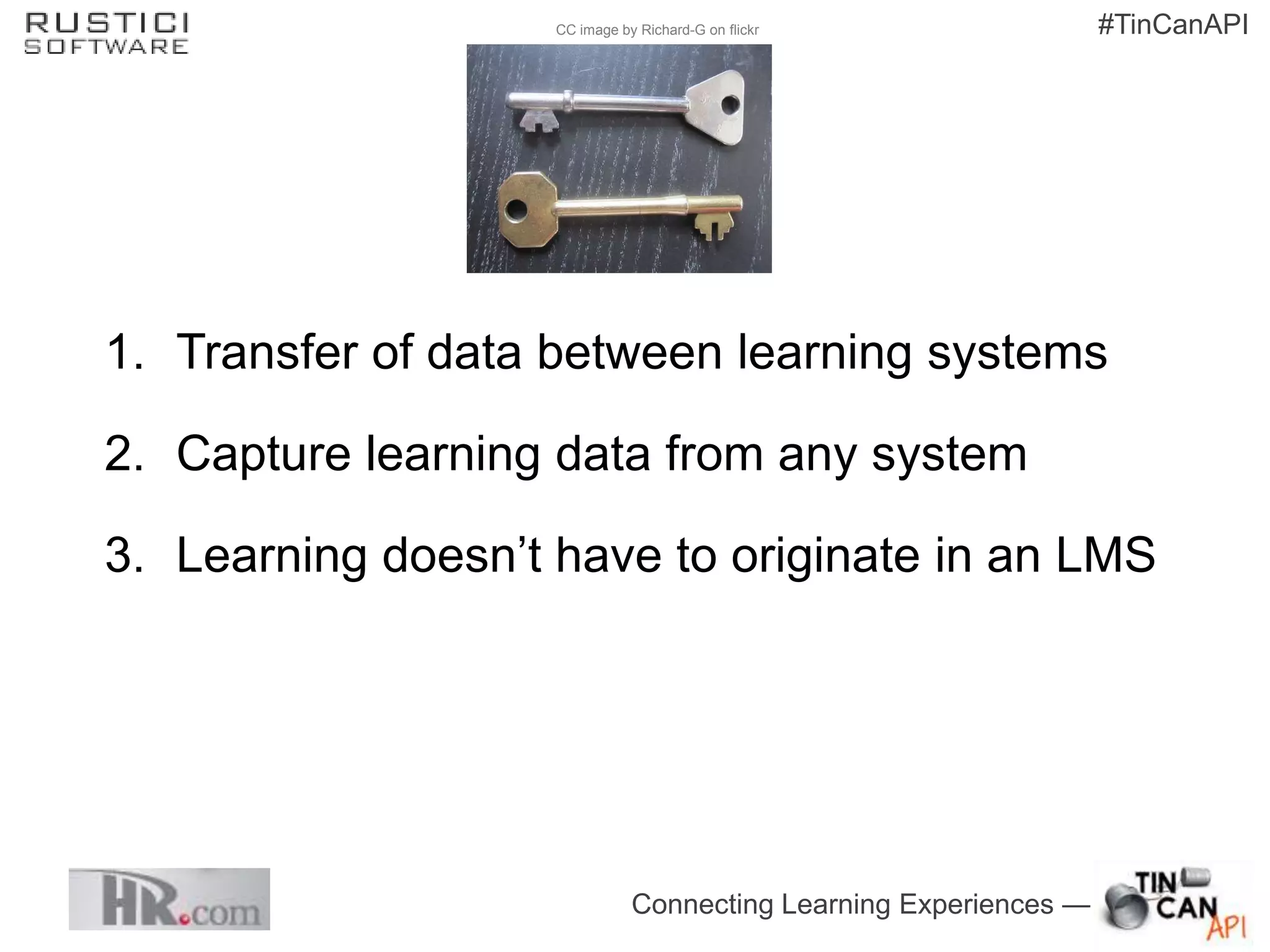 RUSTICI SOFTWARE

CC image by Richard-G on flickr

#TinCanAPI

1. Transfer of data between learning systems

2. Capture learning data from any system

3. Learning doesn’t have to originate in an LMS

HR.com

Connecting Learning Experiences —

TIN CAN API